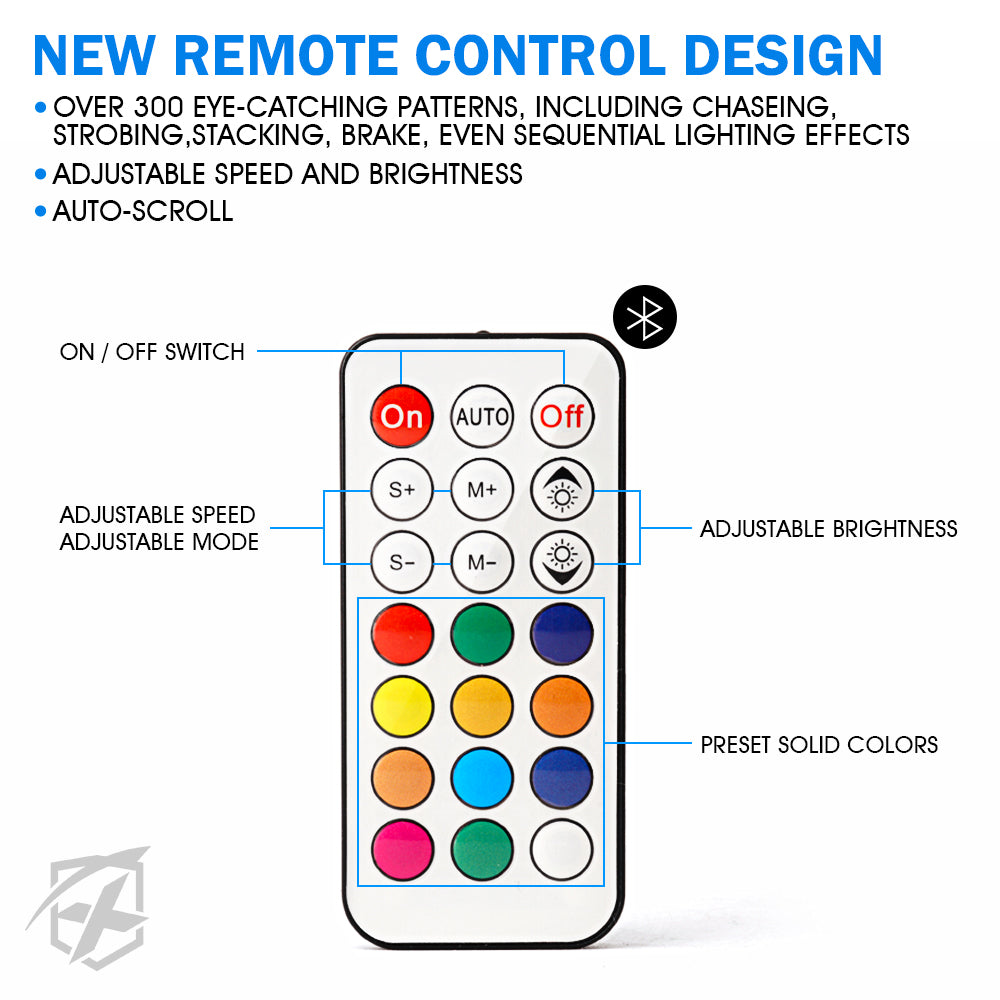 NEW REMOTE CONTROL DESIGN

• OVER 300 EYE-CATCHING PATTERNS, INCLUDING CHASEING, STROBING,STACKING, BRAKE, EVEN SEQUENTIAL LIGHTING EFFECTS
• ADJUSTABLE SPEED AND BRIGHTNESS
• AUTO-SCROLL

ON / OFF SWITCH

On AUTO Off

S+ M+

S- M-

ADJUSTABLE SPEED
ADJUSTABLE MODE

ADJUSTABLE BRIGHTNESS

PRESET SOLID COLORS